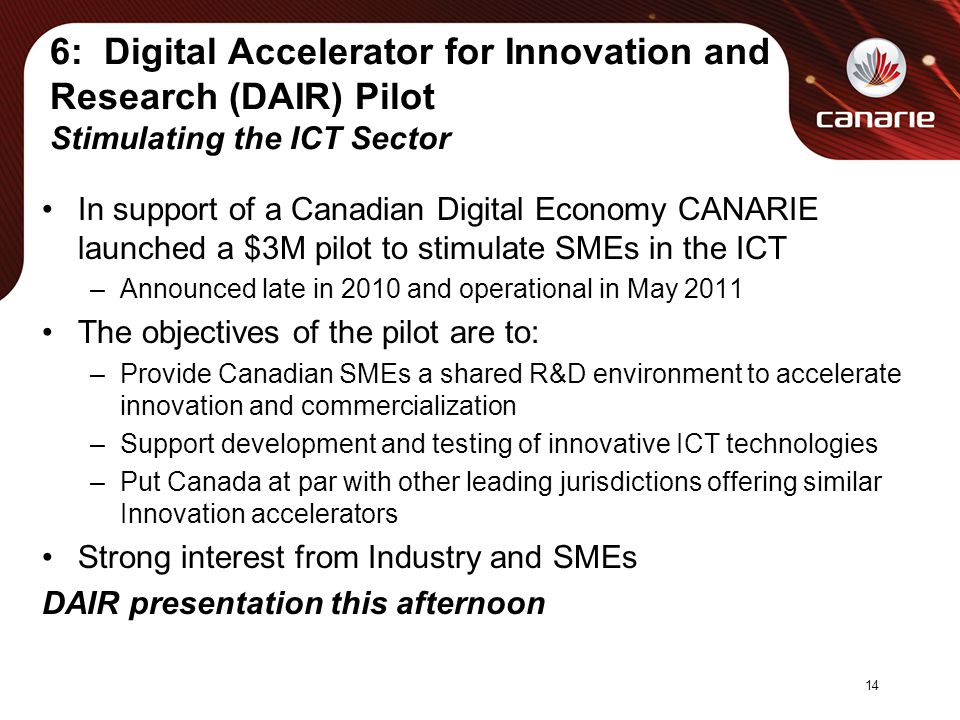 6: Digital Accelerator for Innovation and Research (DAIR) Pilot
Stimulating the ICT Sector

canarie

• In support of a Canadian Digital Economy CANARIE launched a \$3M pilot to stimulate SMEs in the ICT
– Announced late in 2010 and operational in May 2011
• The objectives of the pilot are to:
– Provide Canadian SMEs a shared R&D environment to accelerate innovation and commercialization
– Support development and testing of innovative ICT technologies
– Put Canada at par with other leading jurisdictions offering similar Innovation accelerators
• Strong interest from Industry and SMEs
DAIR presentation this afternoon

14